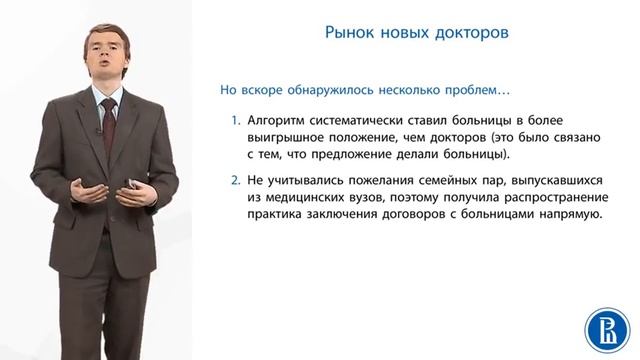 Рынок новых докторов

Но вскоре обнаружилось несколько проблем…

1. Алгоритм систематически ставил больницы в более выигрышное положение, чем докторов (это было связано с тем, что предложение делали больницы).

2. Не учитывались пожелания семейных пар, выпускавшихся из медицинских вузов, поэтому получила распространение практика заключения договоров с больницами напрямую.